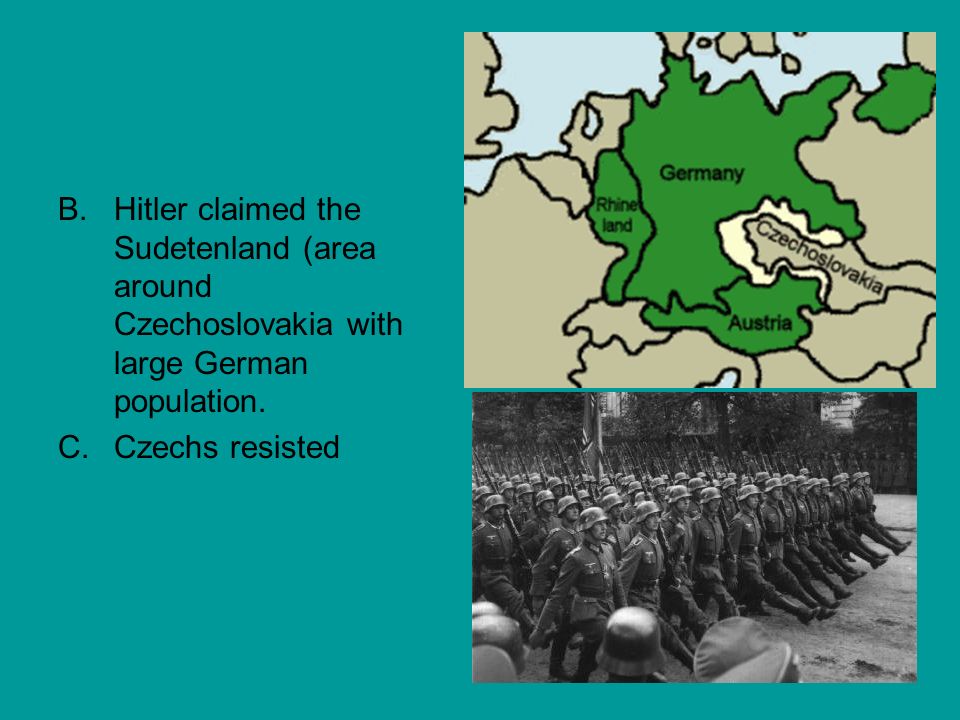 B. Hitler claimed the Sudetenland (area around Czechoslovakia with large German population.

C. Czechs resisted

Germany
Rhine land
Czechoslovakia
Austria